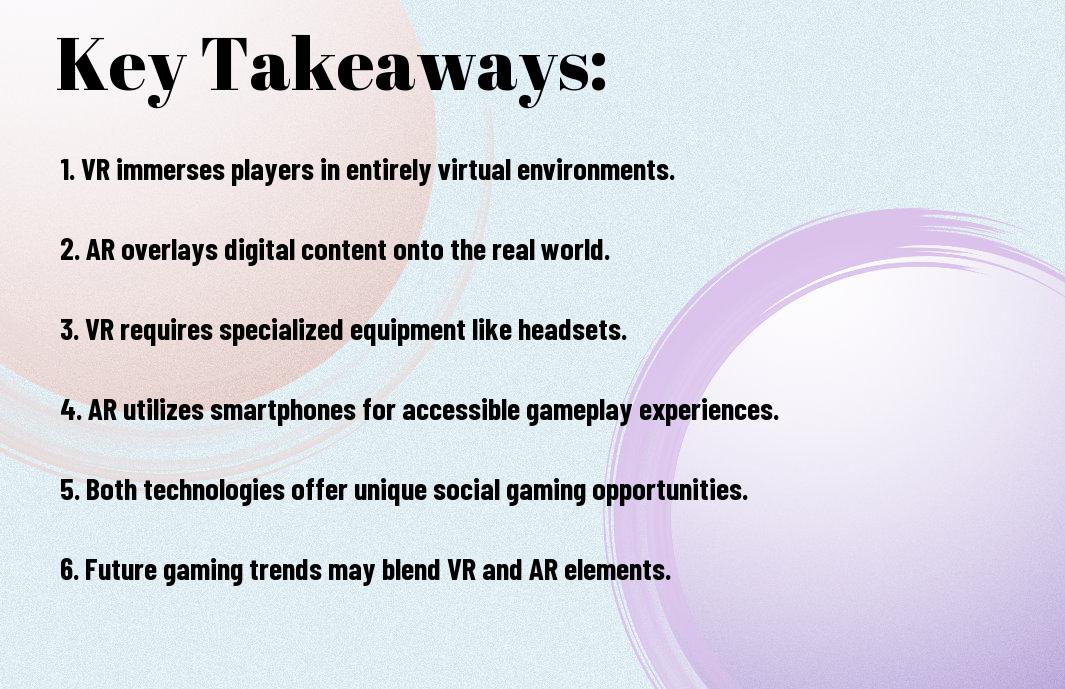 Key Takeaways:

1. VR immerses players in entirely virtual environments.

2. AR overlays digital content onto the real world.

3. VR requires specialized equipment like headsets.

4. AR utilizes smartphones for accessible gameplay experiences.

5. Both technologies offer unique social gaming opportunities.

6. Future gaming trends may blend VR and AR elements.